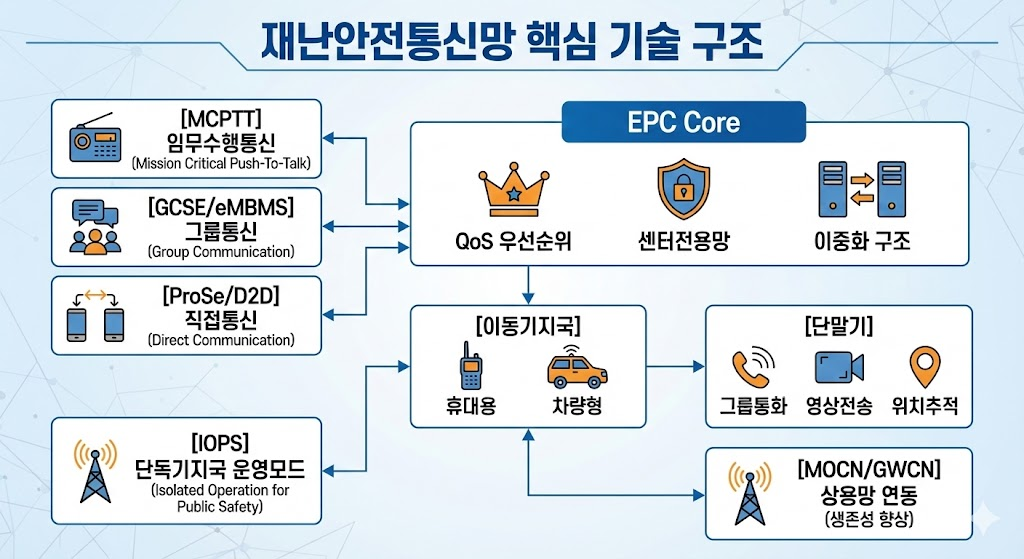 재난안전통신망 핵심 기술 구조

[MCPTT]
임무수행통신
(Mission Critical Push-To-Talk)

[GCSE/eMBMS]
그룹통신
(Group Communication)

[ProSe/D2D]
직접통신
(Direct Communication)

[IOPS]
단독기지국 운영모드
(Isolated Operation for Public Safety)

EPC Core

QoS 우선순위

센터전용망

이중화 구조

[이동기지국]

휴대용

차량형

[단말기]

그룹통화

영상전송

위치추적

[MOCN/GWCN]
상용망 연동
(생존성 향상)